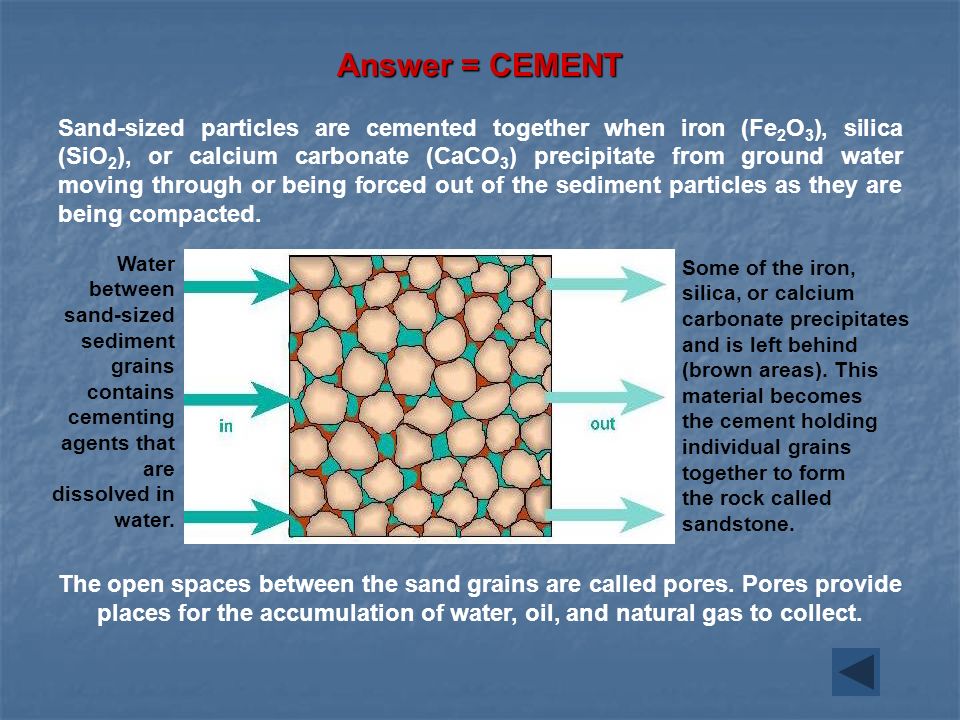 Answer = CEMENT

Sand-sized particles are cemented together when iron ($Fe_2O_3$), silica ($SiO_2$), or calcium carbonate ($CaCO_3$) precipitate from ground water moving through or being forced out of the sediment particles as they are being compacted.

Water between sand-sized sediment grains contains cementing agents that are dissolved in water.

in

out

Some of the iron, silica, or calcium carbonate precipitates and is left behind (brown areas). This material becomes the cement holding individual grains together to form the rock called sandstone.

The open spaces between the sand grains are called pores. Pores provide places for the accumulation of water, oil, and natural gas to collect.